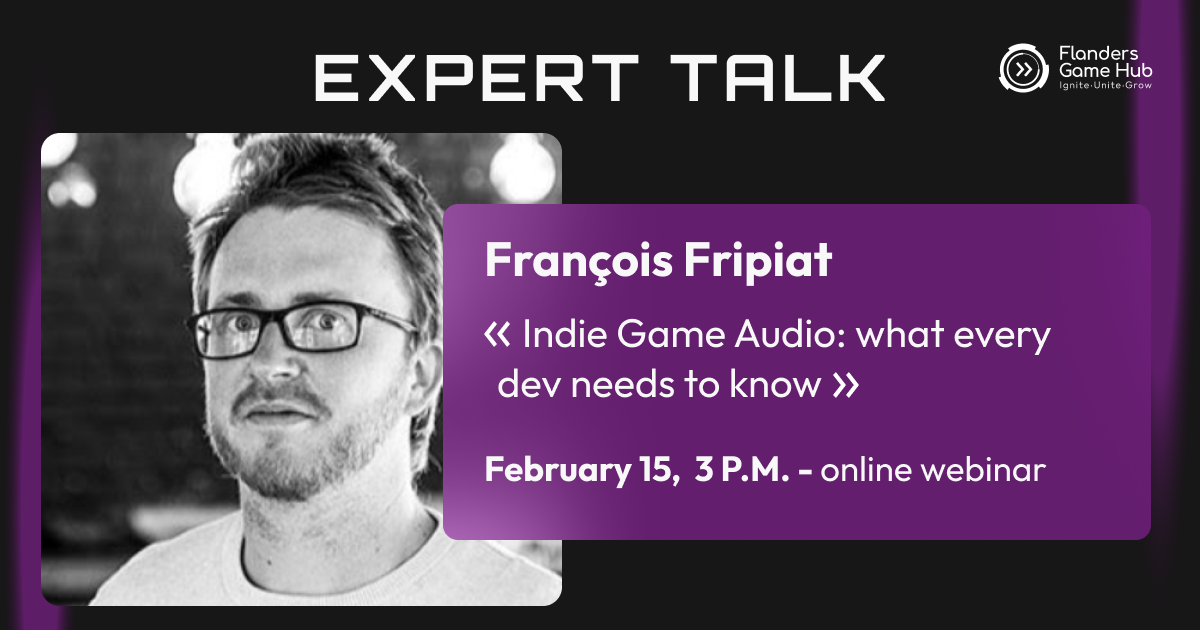 EXPERT TALK

Flanders Game Hub
Ignite·Unite·Grow

François Fripiat

« Indie Game Audio: what every dev needs to know »

February 15, 3 P.M. - online webinar